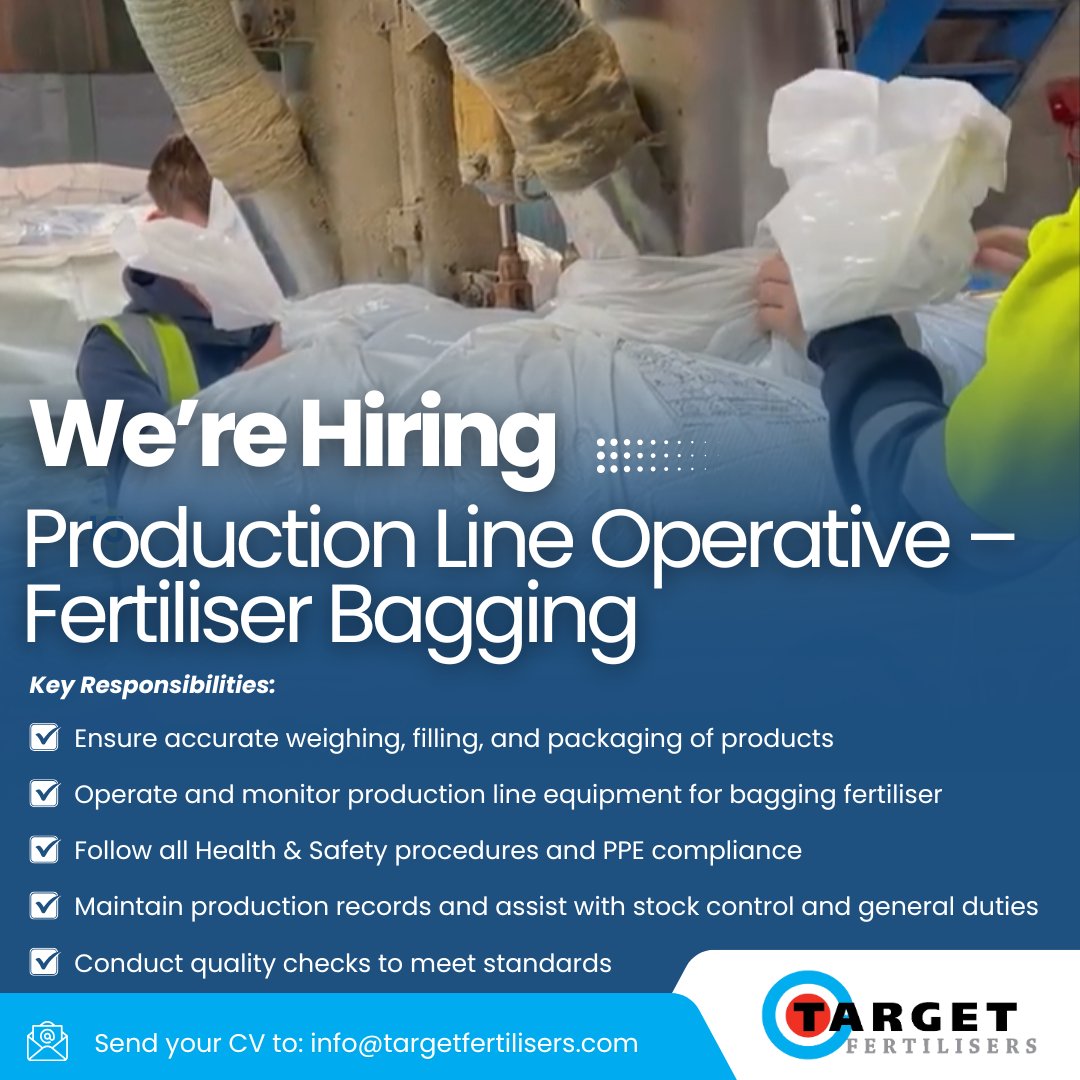 We're Hiring

Production Line Operative – Fertiliser Bagging

Key Responsibilities:

Ensure accurate weighing, filling, and packaging of products

Operate and monitor production line equipment for bagging fertiliser

Follow all Health & Safety procedures and PPE compliance

Maintain production records and assist with stock control and general duties

Conduct quality checks to meet standards

Send your CV to: info@targetfertilisers.com

TARGET
FERTILISERS